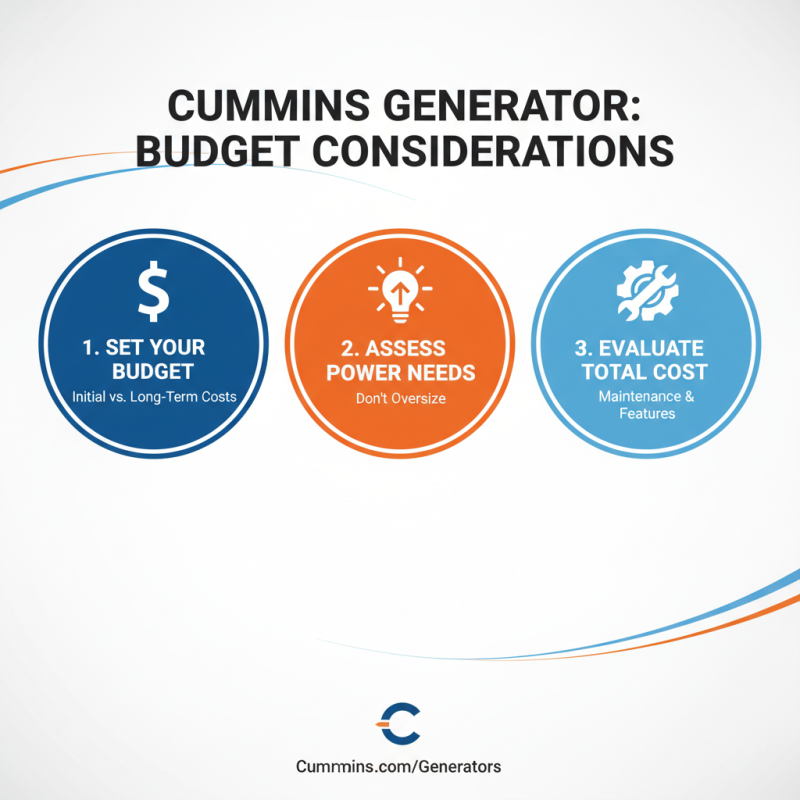 CUMMINS GENERATOR: BUDGET CONSIDERATIONS

$

1. SET YOUR BUDGET
Initial vs. Long-Term Costs

2. ASSESS POWER NEEDS
Don't Oversize

3. EVALUATE TOTAL COST
Maintenance & Features

Cummins.com/Generators